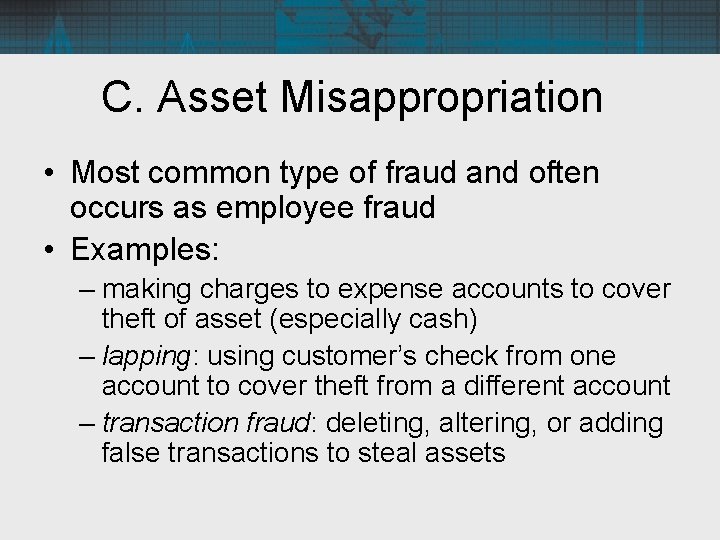 C. Asset Misappropriation

• Most common type of fraud and often occurs as employee fraud
• Examples:
– making charges to expense accounts to cover theft of asset (especially cash)
– lapping: using customer's check from one account to cover theft from a different account
– transaction fraud: deleting, altering, or adding false transactions to steal assets